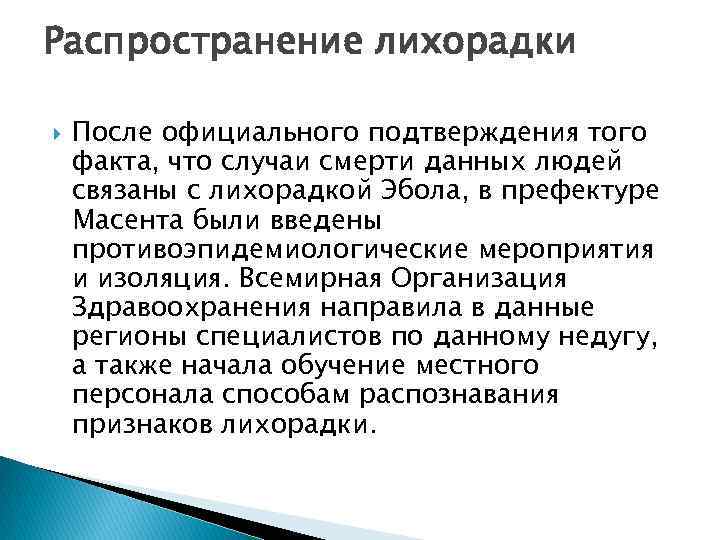 Распространение лихорадки

После официального подтверждения того факта, что случаи смерти данных людей связаны с лихорадкой Эбола, в префектуре Масента были введены противоэпидемиологические мероприятия и изоляция. Всемирная Организация Здравоохранения направила в данные регионы специалистов по данному недугу, а также начала обучение местного персонала способам распознавания признаков лихорадки.